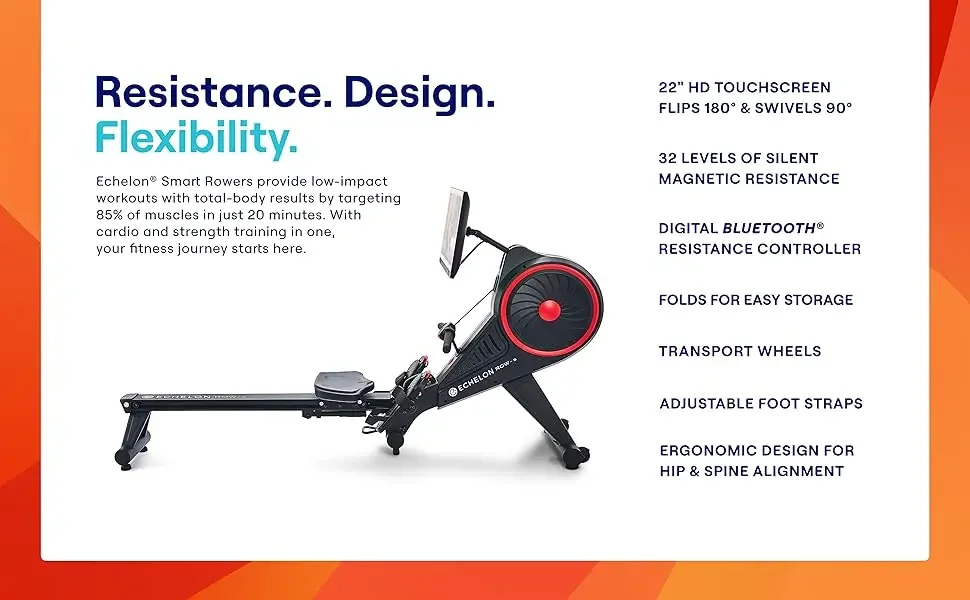 Resistance. Design.
Flexibility.

Echelon® Smart Rowers provide low-impact workouts with total-body results by targeting 85% of muscles in just 20 minutes. With cardio and strength training in one, your fitness journey starts here.

ECHELON ROW-s

22" HD TOUCHSCREEN FLIPS 180° & SWIVELS 90°

32 LEVELS OF SILENT MAGNETIC RESISTANCE

DIGITAL BLUETOOTH® RESISTANCE CONTROLLER

FOLDS FOR EASY STORAGE

TRANSPORT WHEELS

ADJUSTABLE FOOT STRAPS

ERGONOMIC DESIGN FOR HIP & SPINE ALIGNMENT